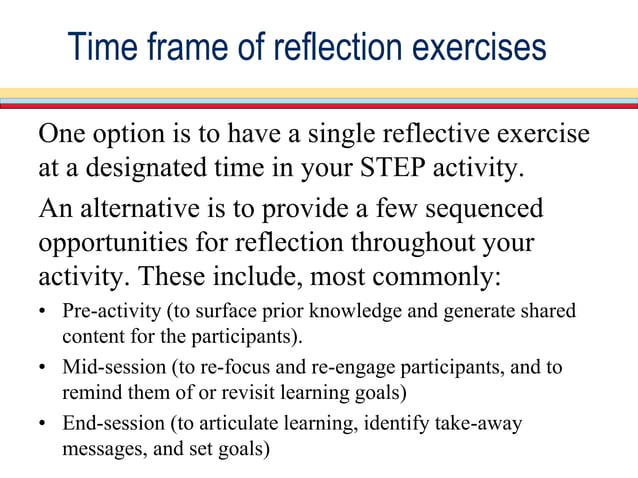 Time frame of reflection exercises

One option is to have a single reflective exercise at a designated time in your STEP activity.

An alternative is to provide a few sequenced opportunities for reflection throughout your activity. These include, most commonly:

• Pre-activity (to surface prior knowledge and generate shared content for the participants).
• Mid-session (to re-focus and re-engage participants, and to remind them of or revisit learning goals)
• End-session (to articulate learning, identify take-away messages, and set goals)